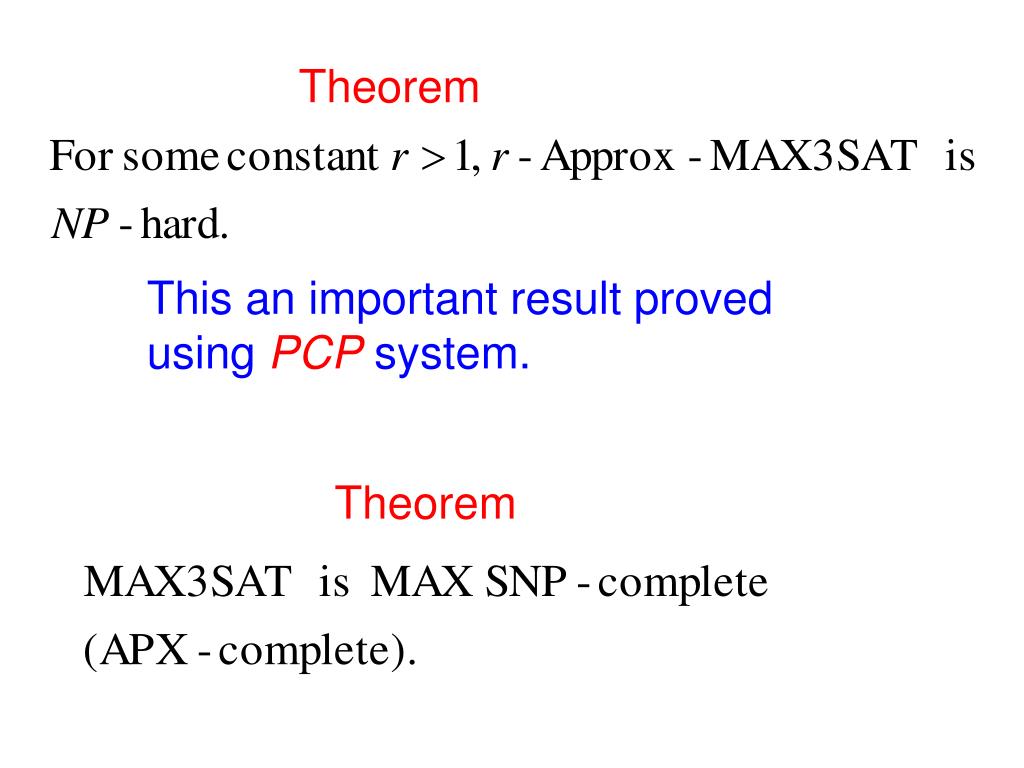 Theorem

For some constant $r > 1$, $r$ - Approx - MAX3SAT is $NP$ - hard.

This an important result proved using PCP system.

Theorem

MAX3SAT is MAX SNP - complete (APX - complete).